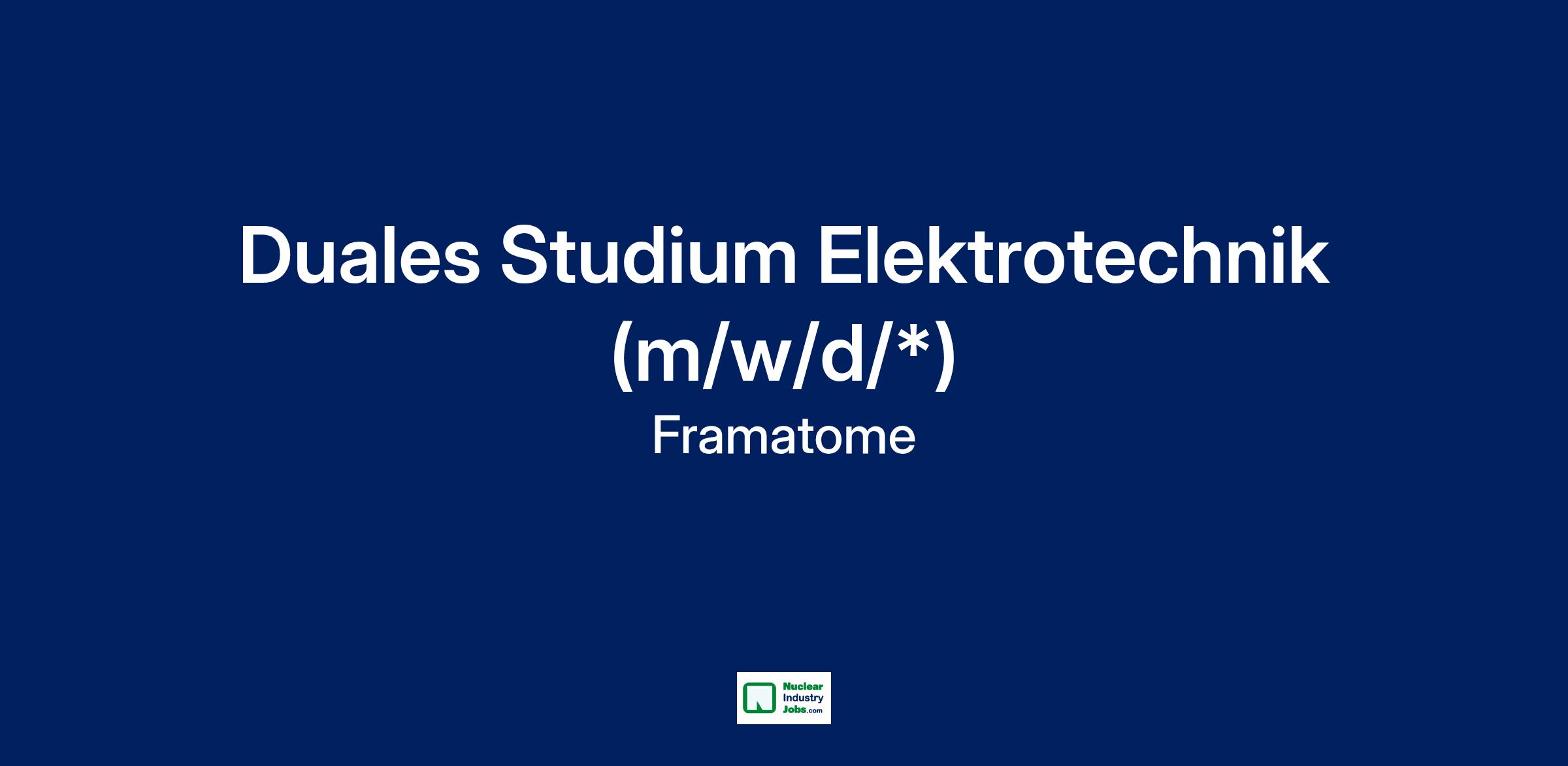 Duales Studium Elektrotechnik (m/w/d/*)

Framatome

Nuclear Industry Jobs.com